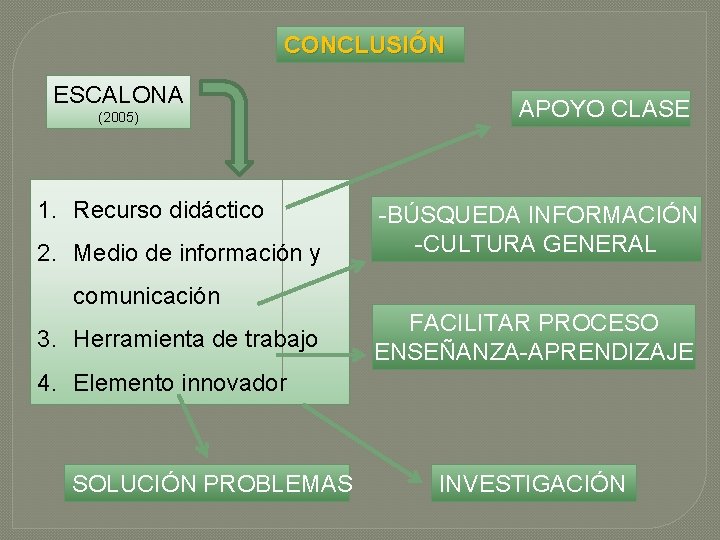 CONCLUSIÓN

ESCALONA
(2005)

1. Recurso didáctico
2. Medio de información y comunicación
3. Herramienta de trabajo
4. Elemento innovador

APOYO CLASE

-BÚSQUEDA INFORMACIÓN
-CULTURA GENERAL

FACILITAR PROCESO ENSEÑANZA-APRENDIZAJE

SOLUCIÓN PROBLEMAS

INVESTIGACIÓN